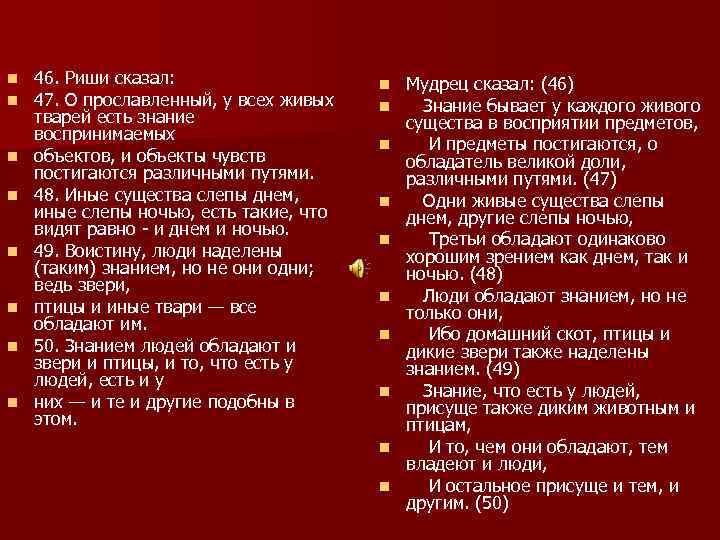 46. Риши сказал:

47. О прославленный, у всех живых тварей есть знание воспринимаемых

объектов, и объекты чувств постигаются различными путями.

48. Иные существа слепы днем, иные слепы ночью, есть такие, что видят равно - и днем и ночью.

49. Воистину, люди наделены (таким) знанием, но не они одни; ведь звери,

птицы и иные твари — все обладают им.

50. Знанием людей обладают и звери и птицы, и то, что есть у людей, есть и у

них — и те и другие подобны в этом.

Мудрец сказал: (46)

Знание бывает у каждого живого существа в восприятии предметов,

И предметы постигаются, о обладатель великой доли, различными путями. (47)

Одни живые существа слепы днем, другие слепы ночью,

Третьи обладают одинаково хорошим зрением как днем, так и ночью. (48)

Люди обладают знанием, но не только они,

Ибо домашний скот, птицы и дикие звери также наделены знанием. (49)

Знание, что есть у людей, присуще также диким животным и птицам,

И то, чем они обладают, тем владеют и люди,

И остальное присуще и тем, и другим. (50)